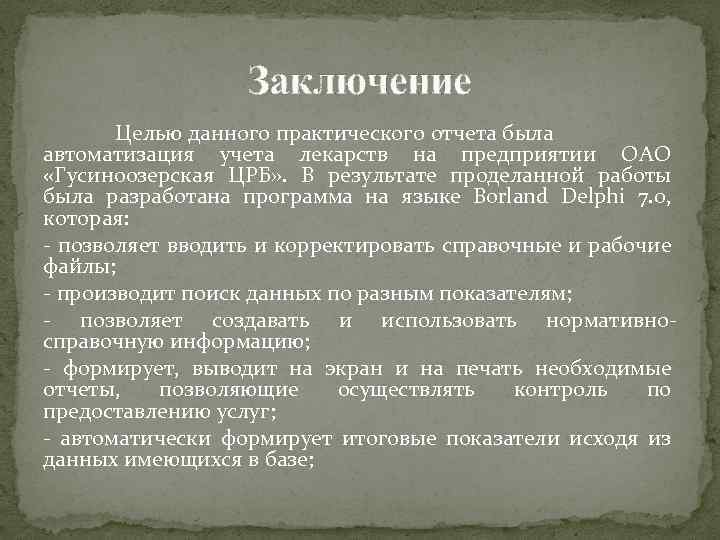 Заключение

Целью данного практического отчета была автоматизация учета лекарств на предприятии ОАО «Гусиноозерская ЦРБ». В результате проделанной работы была разработана программа на языке Borland Delphi 7.0, которая:

- позволяет вводить и корректировать справочные и рабочие файлы;

- производит поиск данных по разным показателям;

- позволяет создавать и использовать нормативно-справочную информацию;

- формирует, выводит на экран и на печать необходимые отчеты, позволяющие осуществлять контроль по предоставлению услуг;

- автоматически формирует итоговые показатели исходя из данных имеющихся в базе;